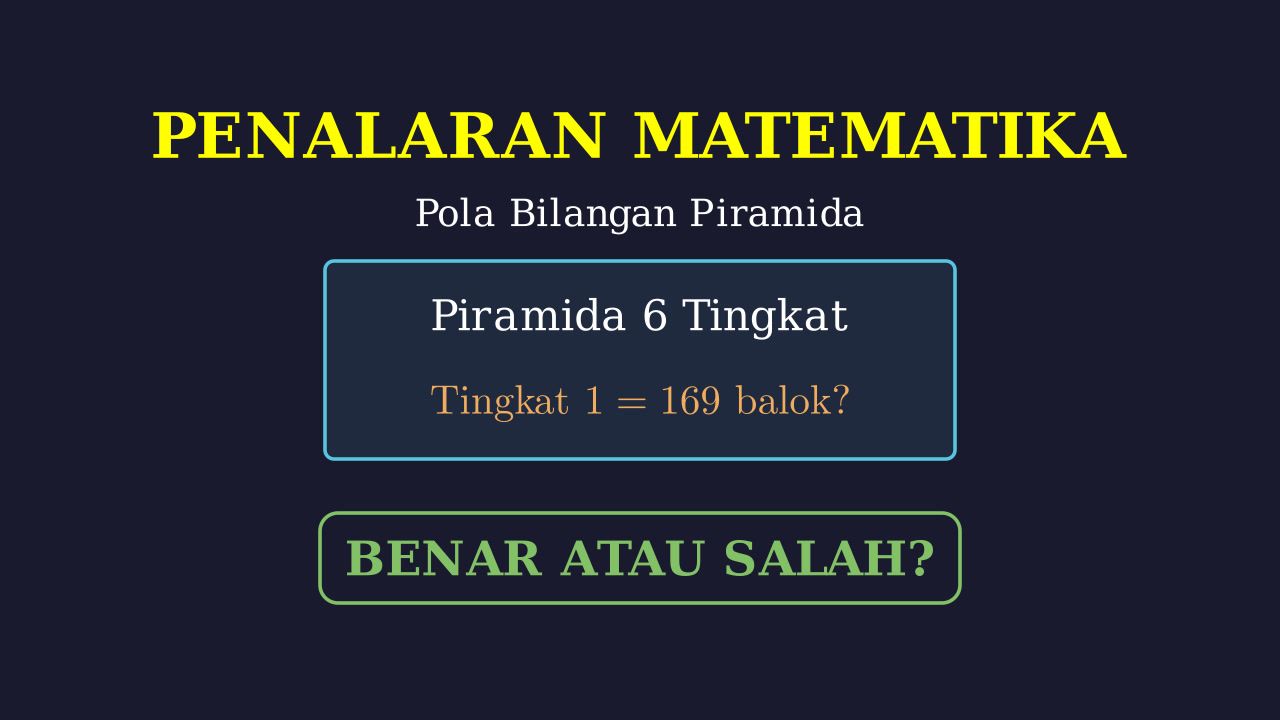 PENALARAN MATEMATIKA

Pola Bilangan Piramida

Piramida 6 Tingkat

Tingkat $1 = 169$ balok?

BENAR ATAU SALAH?